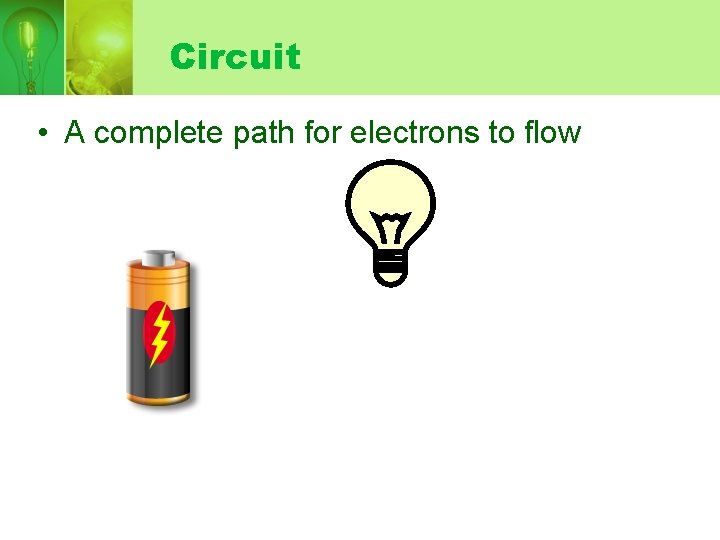 Circuit

• A complete path for electrons to flow